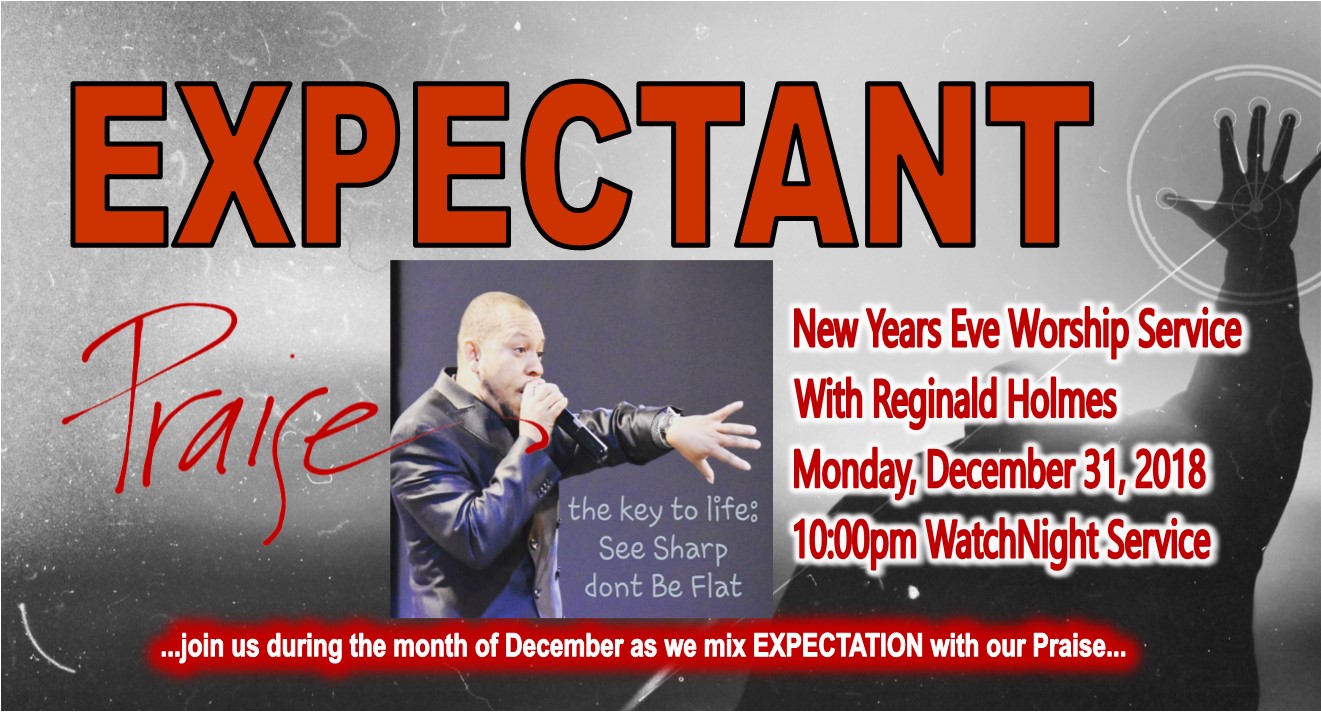 EXPECTANT

Praise

the key to life: See Sharp dont Be Flat

New Years Eve Worship Service
With Reginald Holmes
Monday, December 31, 2018
10:00pm WatchNight Service

...join us during the month of December as we mix EXPECTATION with our Praise...